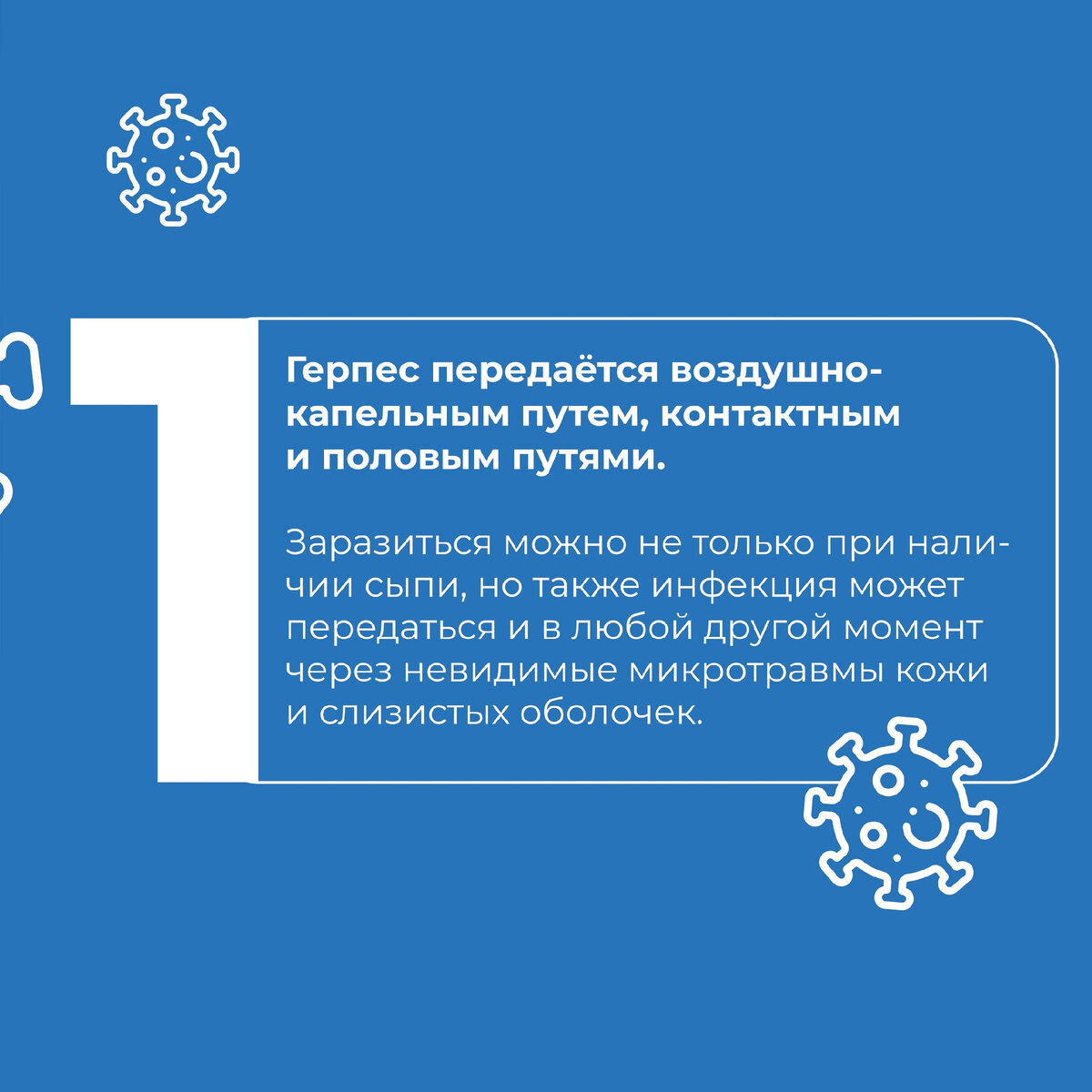 1

Герпес передаётся воздушно-капельным путем, контактным и половым путями.

Заразиться можно не только при наличии сыпи, но также инфекция может передаться и в любой другой момент через невидимые микротравмы кожи и слизистых оболочек.